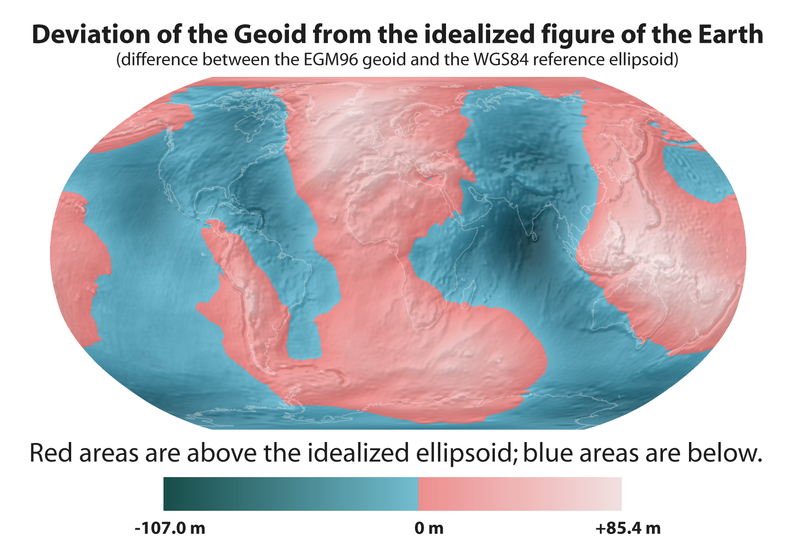 Deviation of the Geoid from the idealized figure of the Earth
(difference between the EGM96 geoid and the WGS84 reference ellipsoid)

Red areas are above the idealized ellipsoid; blue areas are below.

-107.0 m
0 m
+85.4 m